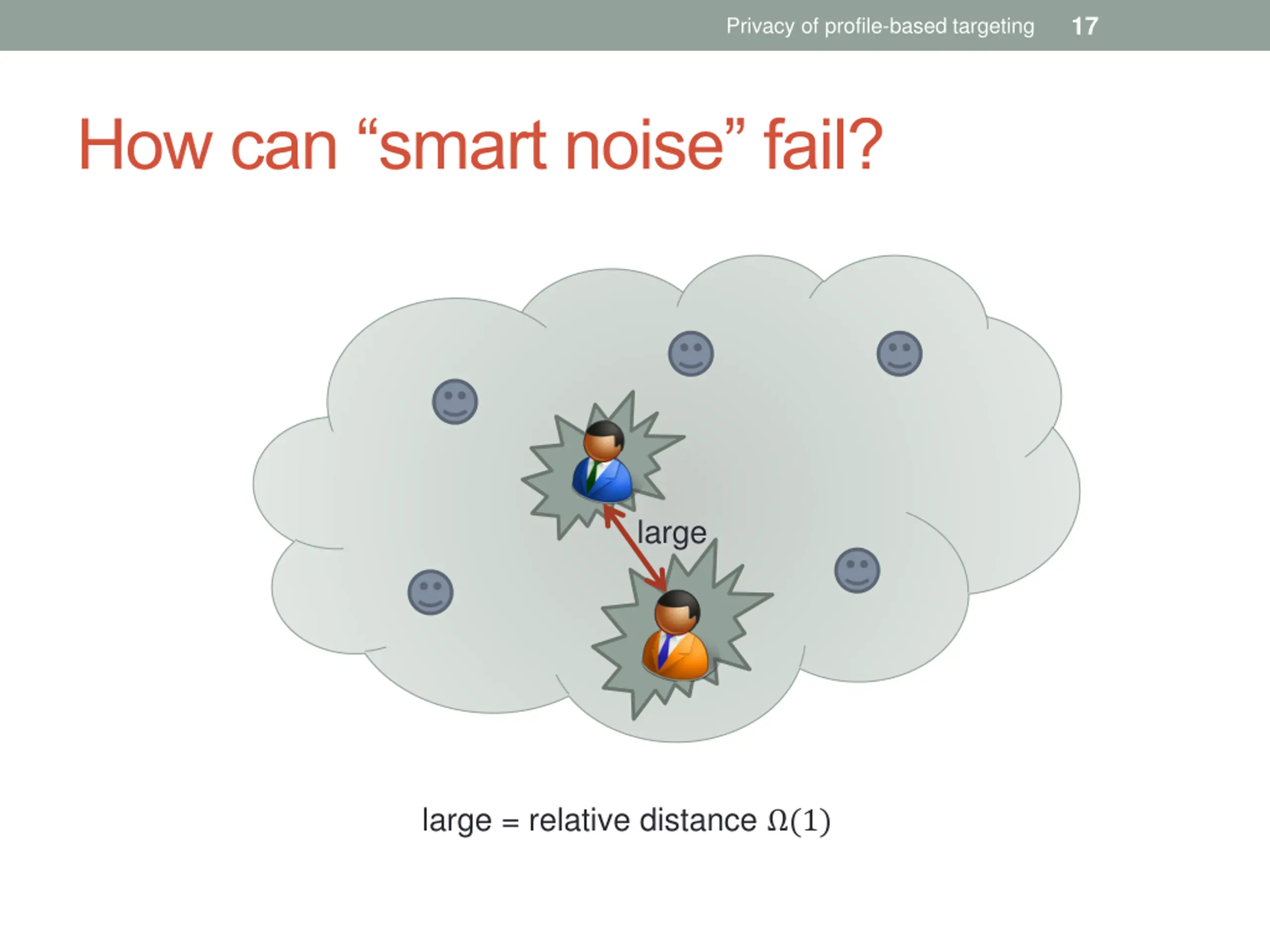 Privacy of profile-based targeting 17

How can “smart noise” fail?

large

large = relative distance $\Omega(1)$